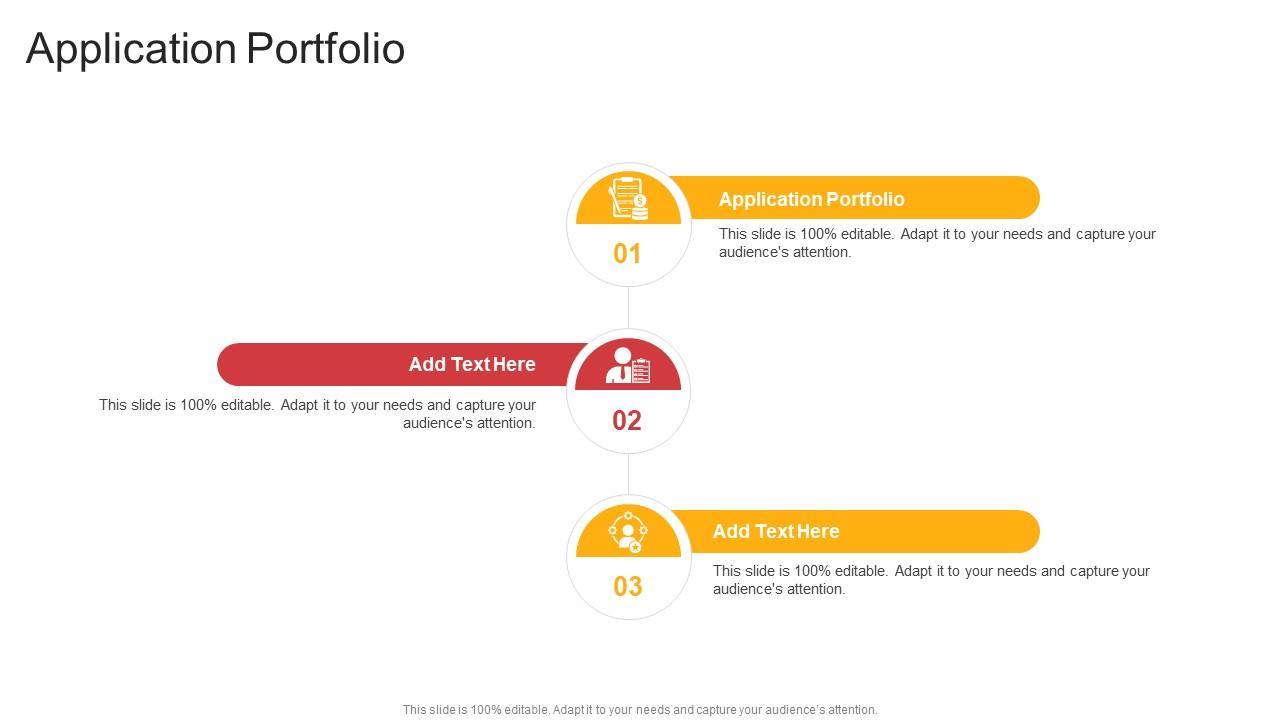 Application Portfolio

01

Application Portfolio

This slide is 100% editable. Adapt it to your needs and capture your audience's attention.

Add Text Here

This slide is 100% editable. Adapt it to your needs and capture your audience's attention.

02

03

Add Text Here

This slide is 100% editable. Adapt it to your needs and capture your audience's attention.

This slide is 100% editable. Adapt it to your needs and capture your audience's attention.